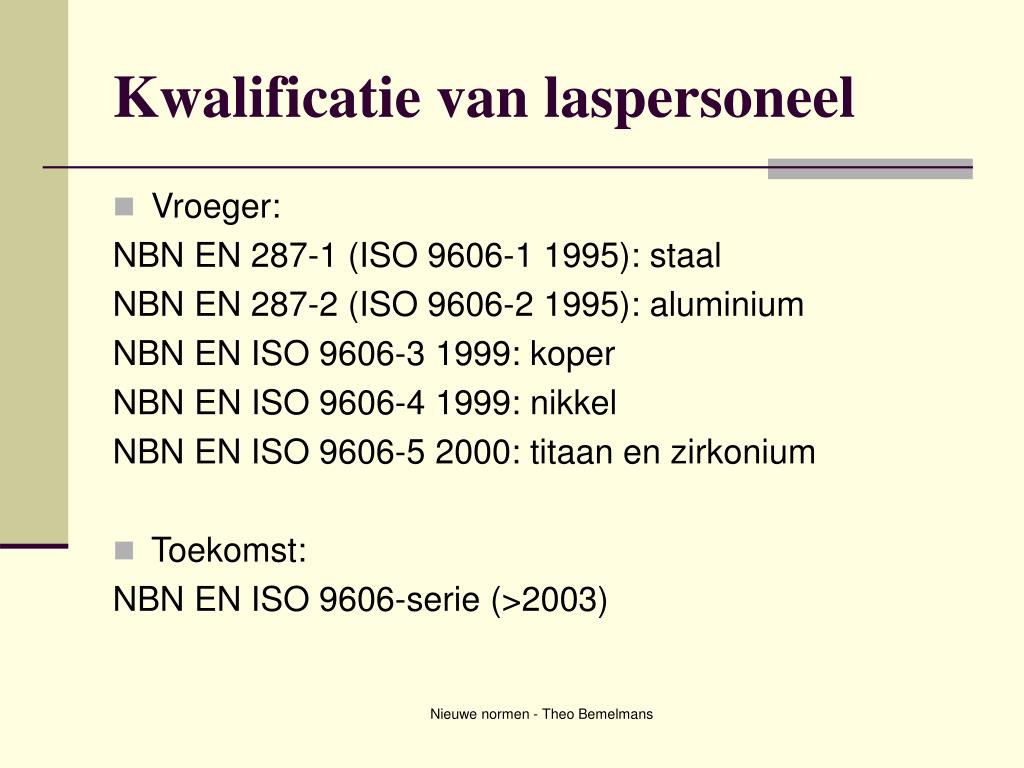 Kwalificatie van laspersoneel

Vroeger:
NBN EN 287-1 (ISO 9606-1 1995): staal
NBN EN 287-2 (ISO 9606-2 1995): aluminium
NBN EN ISO 9606-3 1999: koper
NBN EN ISO 9606-4 1999: nikkel
NBN EN ISO 9606-5 2000: titaan en zirkonium

Toekomst:
NBN EN ISO 9606-serie (>2003)

Nieuwe normen - Theo Bemelmans